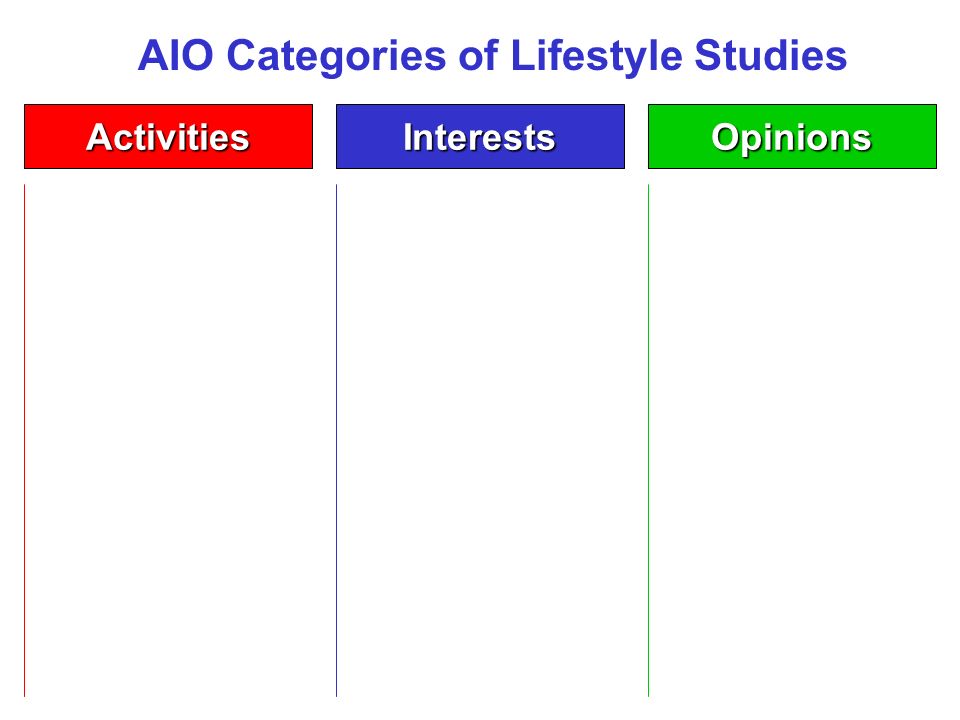 AIO Categories of Lifestyle Studies

Activities

Interests

Opinions